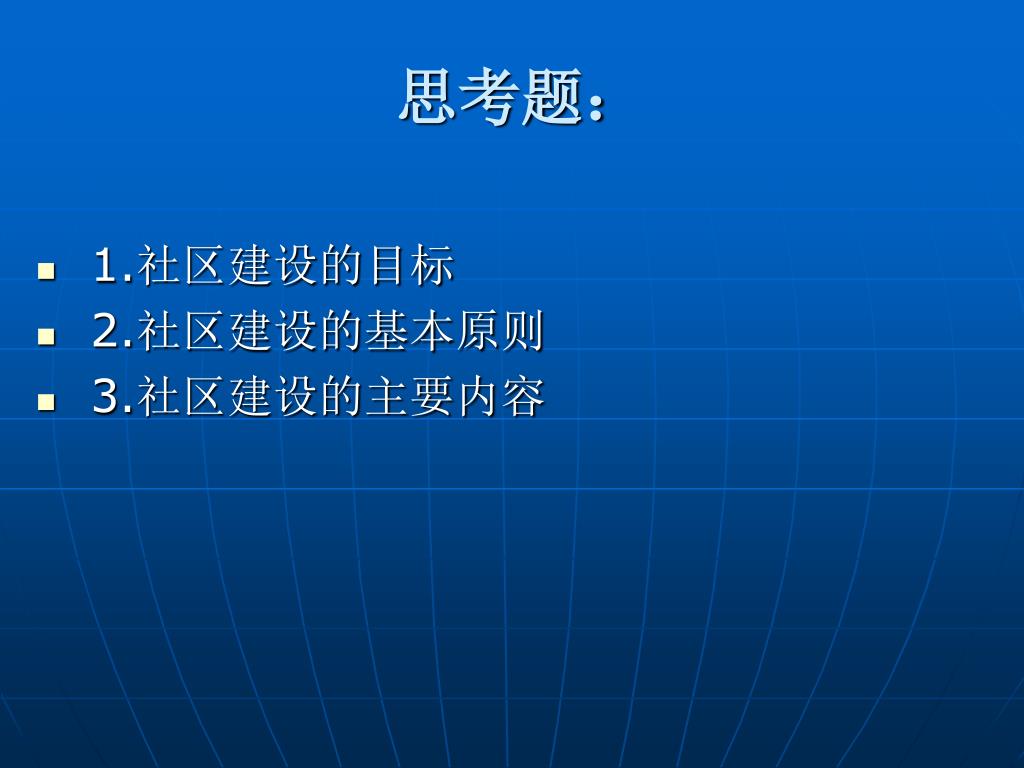 思考题：

1.社区建设的目标
2.社区建设的基本原则
3.社区建设的主要内容